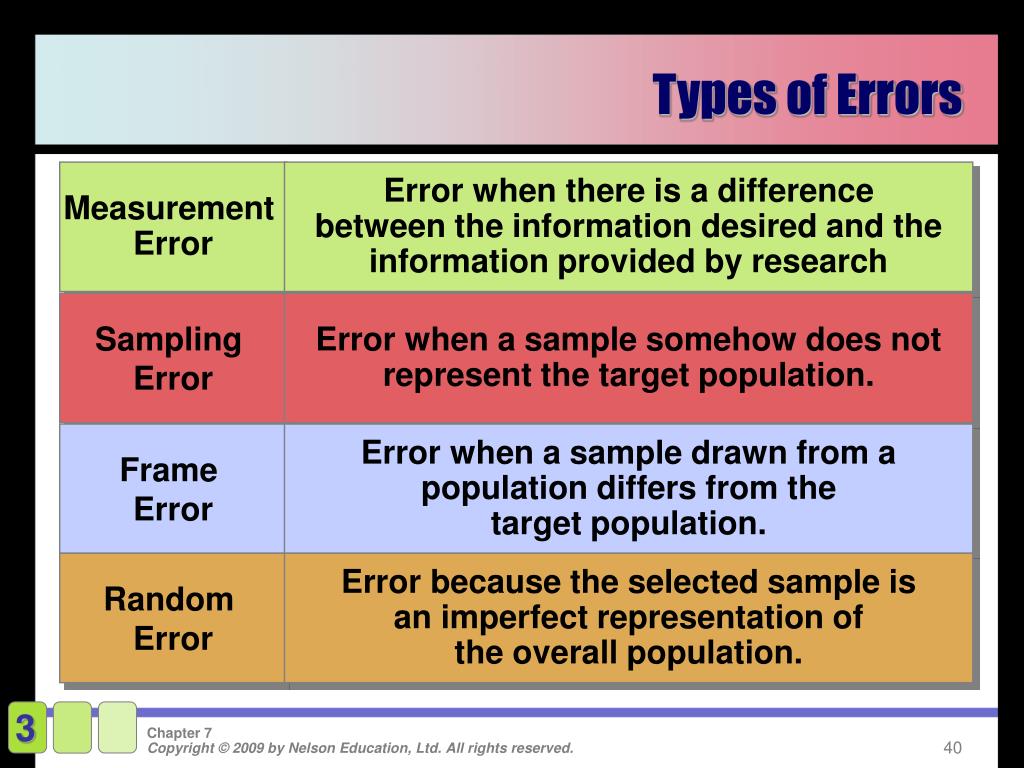 Types of Errors

| Measurement Error | Error when there is a difference between the information desired and the information provided by research |
|---|---|
| Sampling Error | Error when a sample somehow does not represent the target population. |
| Frame Error | Error when a sample drawn from a population differs from the target population. |
| Random Error | Error because the selected sample is an imperfect representation of the overall population. |

3

Chapter 7
Copyright © 2009 by Nelson Education, Ltd. All rights reserved.

40